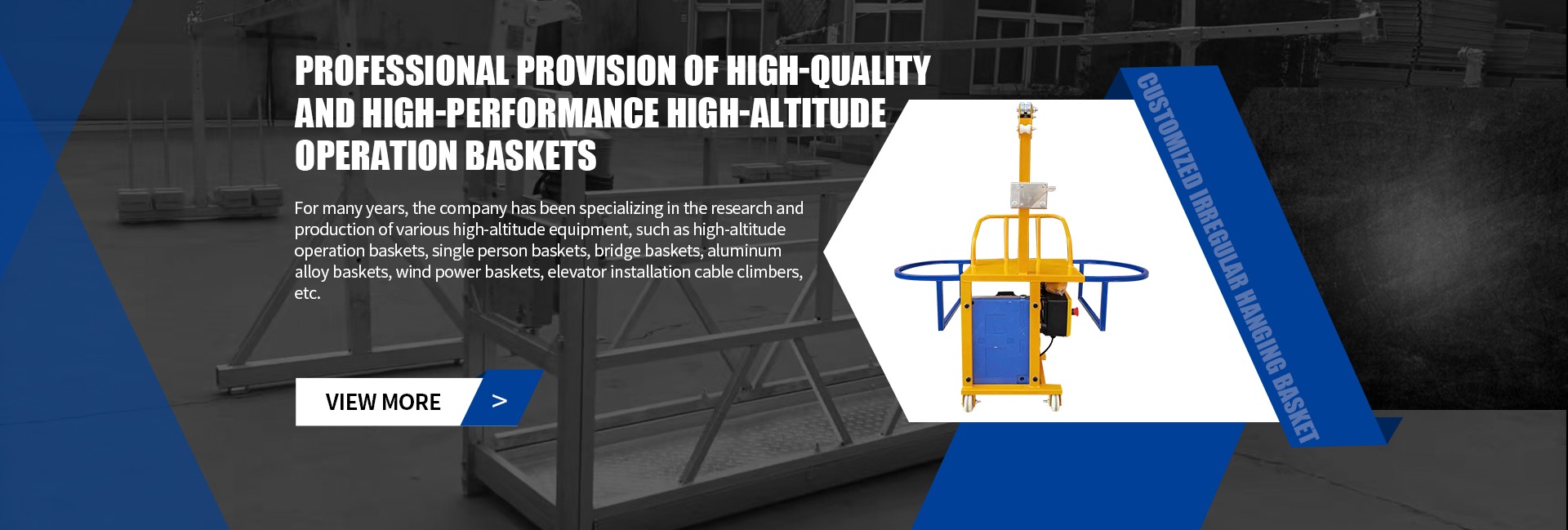 PROFESSIONAL PROVISION OF HIGH-QUALITY AND HIGH-PERFORMANCE HIGH-ALTITUDE OPERATION BASKETS

For many years, the company has been specializing in the research and production of various high-altitude equipment, such as high-altitude operation baskets, single person baskets, bridge baskets, aluminum alloy baskets, wind power baskets, elevator installation cable climbers, etc.

VIEW MORE

>

CUSTOMIZED IRREGULAR HANGING BASKET